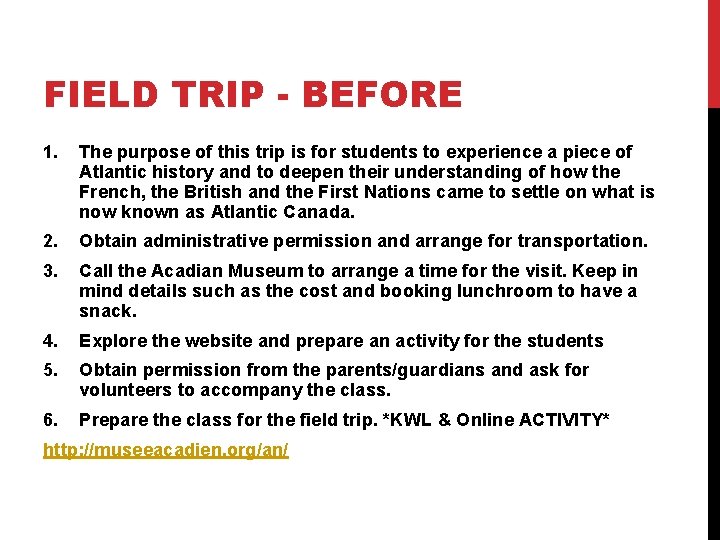 FIELD TRIP - BEFORE

1. The purpose of this trip is for students to experience a piece of Atlantic history and to deepen their understanding of how the French, the British and the First Nations came to settle on what is now known as Atlantic Canada.

2. Obtain administrative permission and arrange for transportation.

3. Call the Acadian Museum to arrange a time for the visit. Keep in mind details such as the cost and booking lunchroom to have a snack.

4. Explore the website and prepare an activity for the students

5. Obtain permission from the parents/guardians and ask for volunteers to accompany the class.

6. Prepare the class for the field trip. *KWL & Online ACTIVITY*

http://museeacadien.org/an/